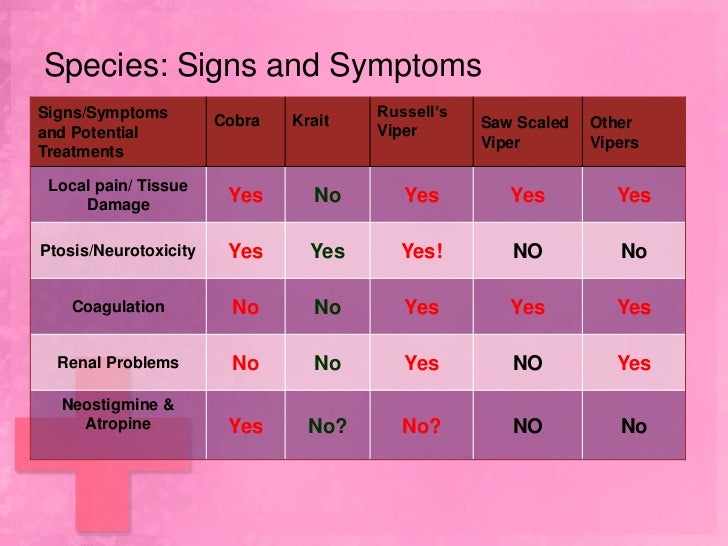 Species: Signs and Symptoms

| Signs/Symptoms and Potential Treatments | Cobra | Krait | Russell's Viper | Saw Scaled Viper | Other Vipers |
|---|---|---|---|---|---|
| Local pain/ Tissue Damage | Yes | No | Yes | Yes | Yes |
| Ptosis/Neurotoxicity | Yes | Yes | Yes! | NO | No |
| Coagulation | No | No | Yes | Yes | Yes |
| Renal Problems | No | No | Yes | NO | Yes |
| Neostigmine & Atropine | Yes | No? | No? | NO | No |